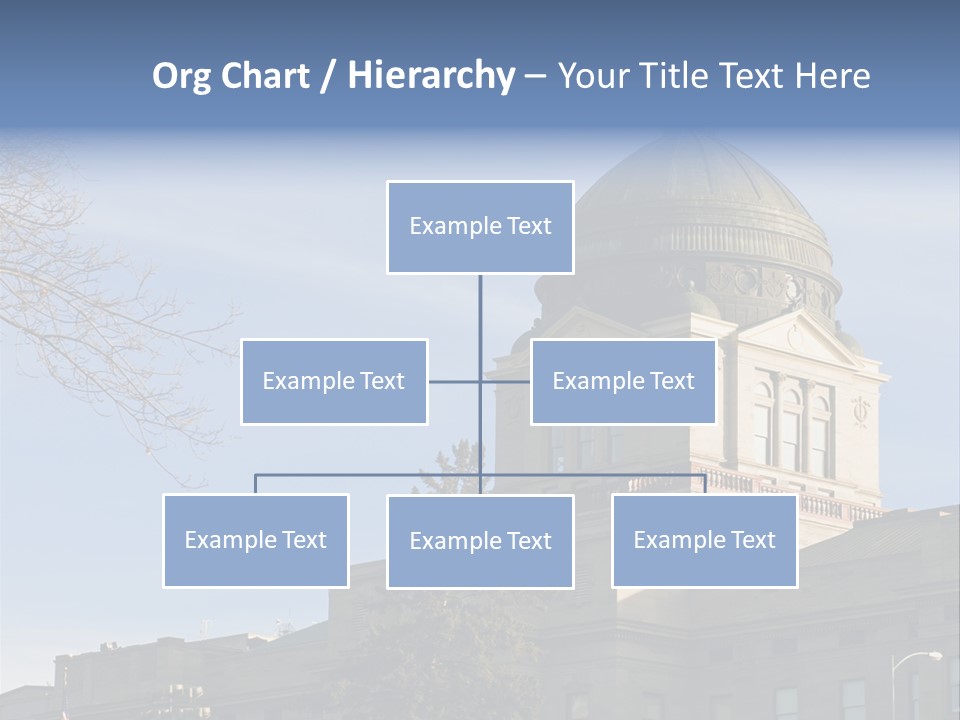 Org Chart / Hierarchy – Your Title Text Here

Example Text

Example Text

Example Text

Example Text

Example Text

Example Text